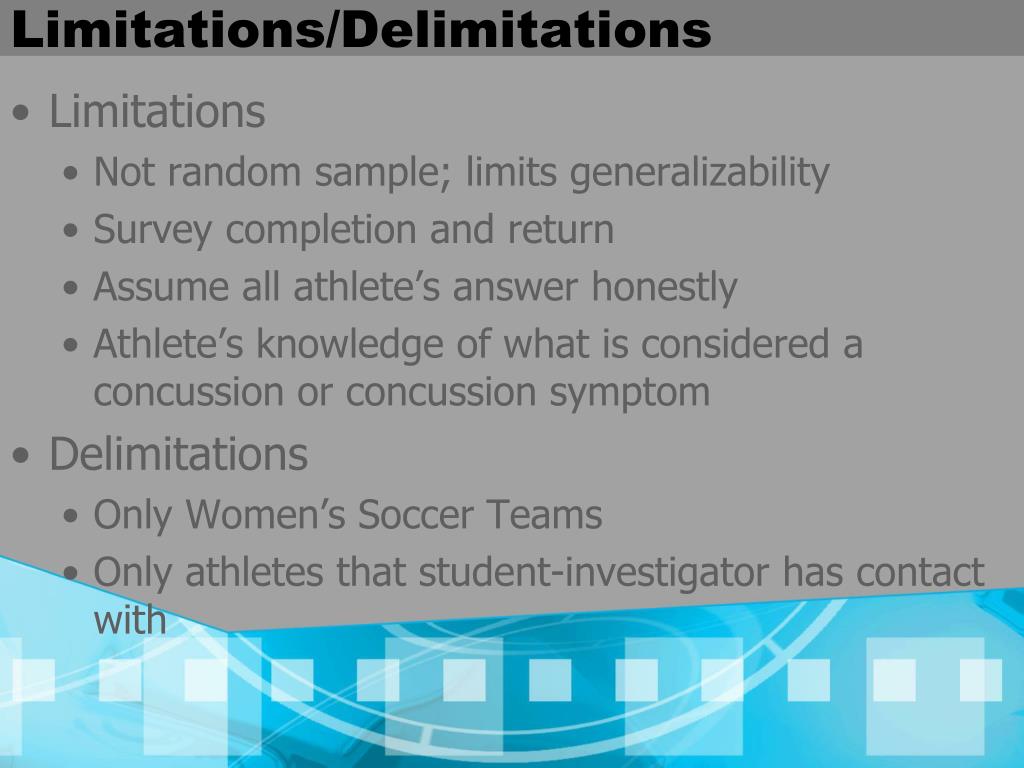 Limitations/Delimitations

• Limitations
  • Not random sample; limits generalizability
  • Survey completion and return
  • Assume all athlete’s answer honestly
  • Athlete’s knowledge of what is considered a concussion or concussion symptom
• Delimitations
  • Only Women’s Soccer Teams
  • Only athletes that student-investigator has contact with